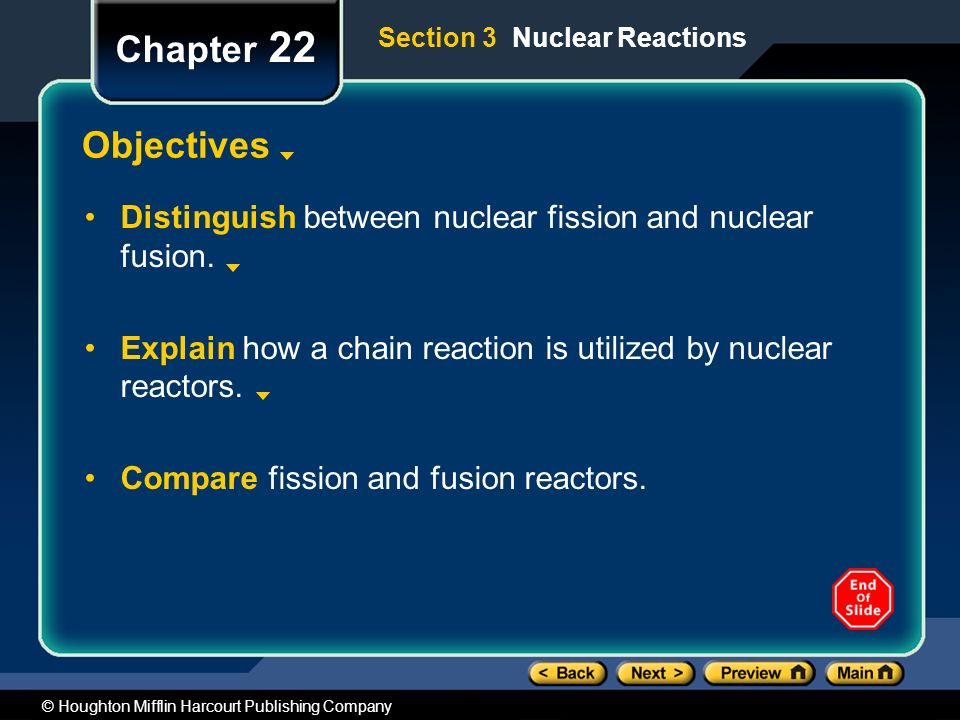 Chapter 22

Section 3 Nuclear Reactions

Objectives

• Distinguish between nuclear fission and nuclear fusion.

• Explain how a chain reaction is utilized by nuclear reactors.

• Compare fission and fusion reactors.

End Of Slide

< Back Next > Preview Main

© Houghton Mifflin Harcourt Publishing Company